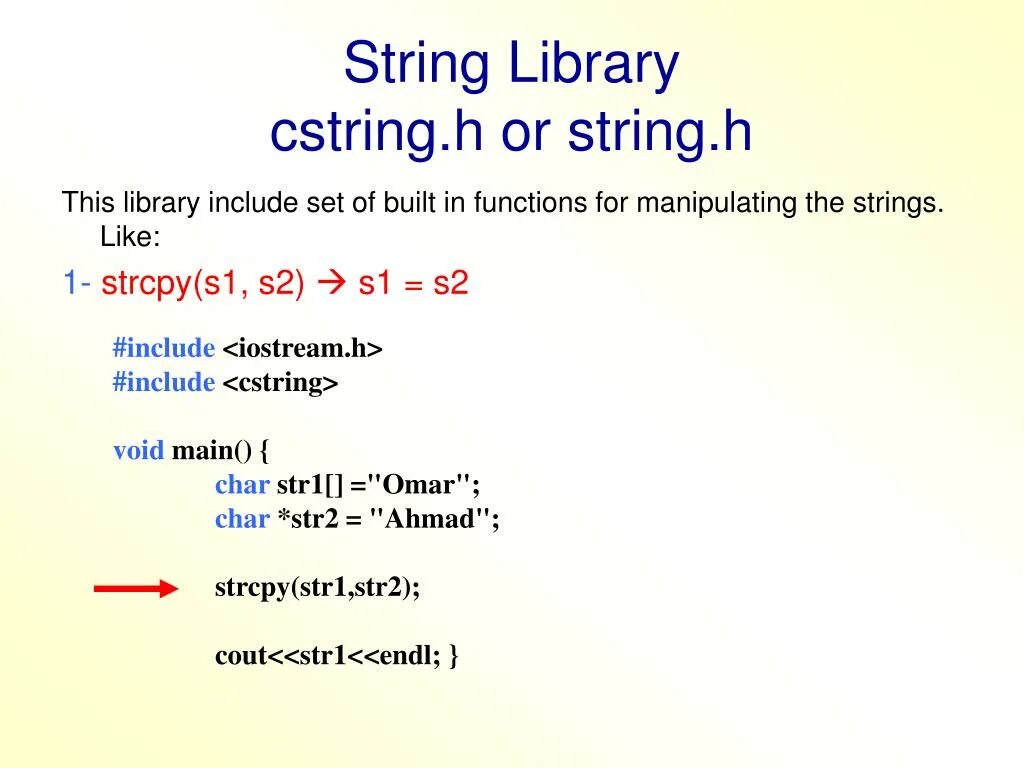 String Library
cstring.h or string.h

This library include set of built in functions for manipulating the strings. Like:

1- strcpy(s1, s2) → s1 = s2

#include <iostream.h>
#include <cstring>

void main() {
char str1[] ="Omar";
char *str2 = "Ahmad";

strcpy(str1,str2);

cout<<str1<<endl; }